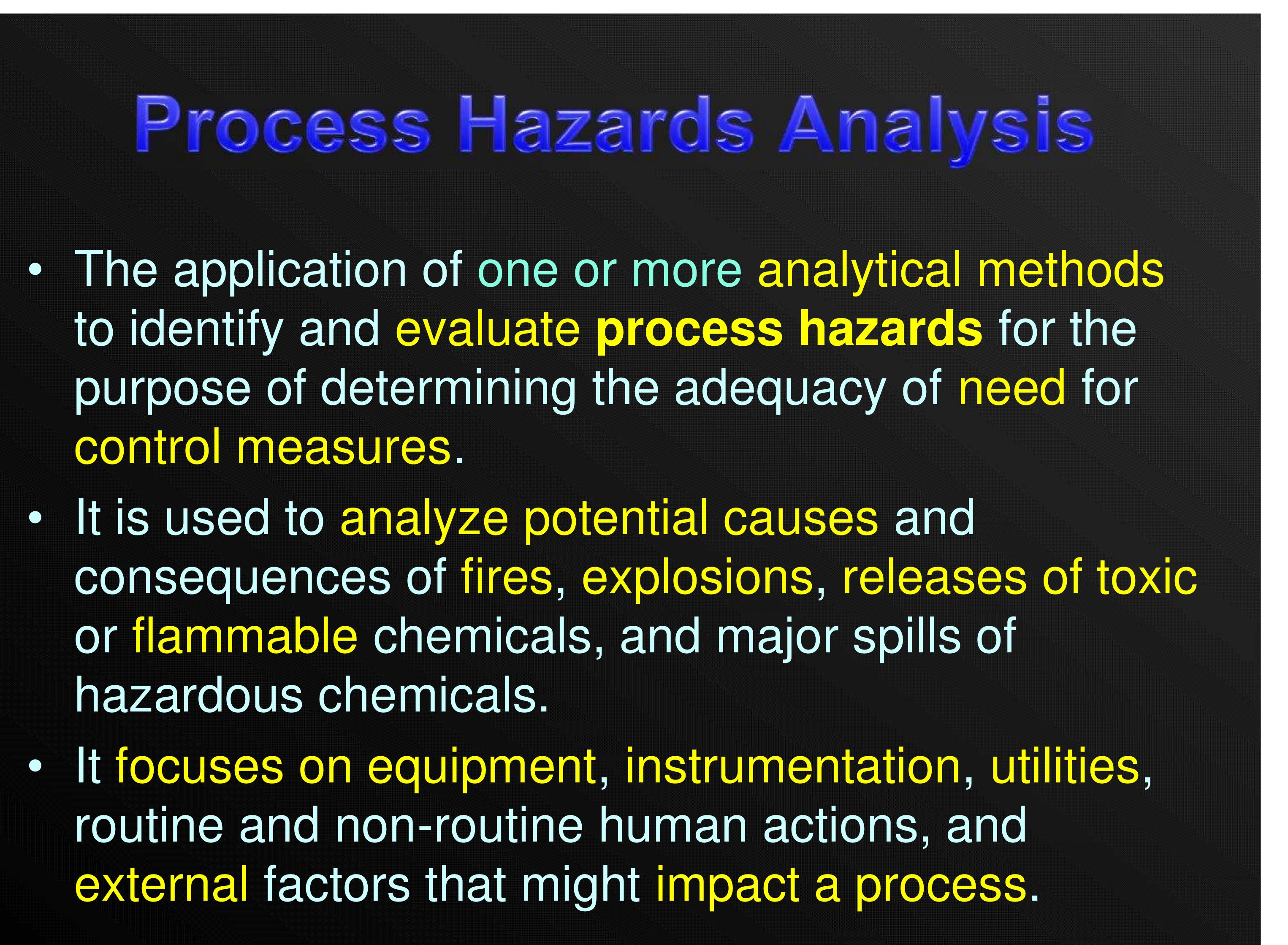 Process Hazards Analysis

• The application of one or more analytical methods to identify and evaluate process hazards for the purpose of determining the adequacy of need for control measures.
• It is used to analyze potential causes and consequences of fires, explosions, releases of toxic or flammable chemicals, and major spills of hazardous chemicals.
• It focuses on equipment, instrumentation, utilities, routine and non-routine human actions, and external factors that might impact a process.